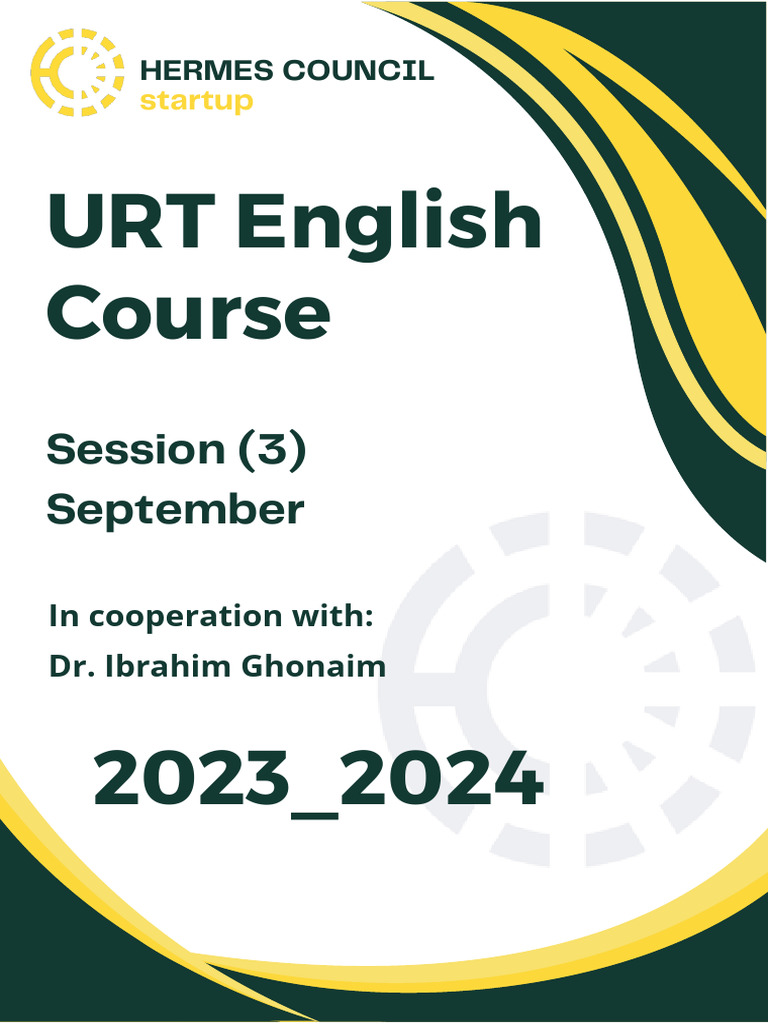 HERMES COUNCIL
startup

URT English Course

Session (3)
September

In cooperation with:
Dr. Ibrahim Ghonaim

2023_2024